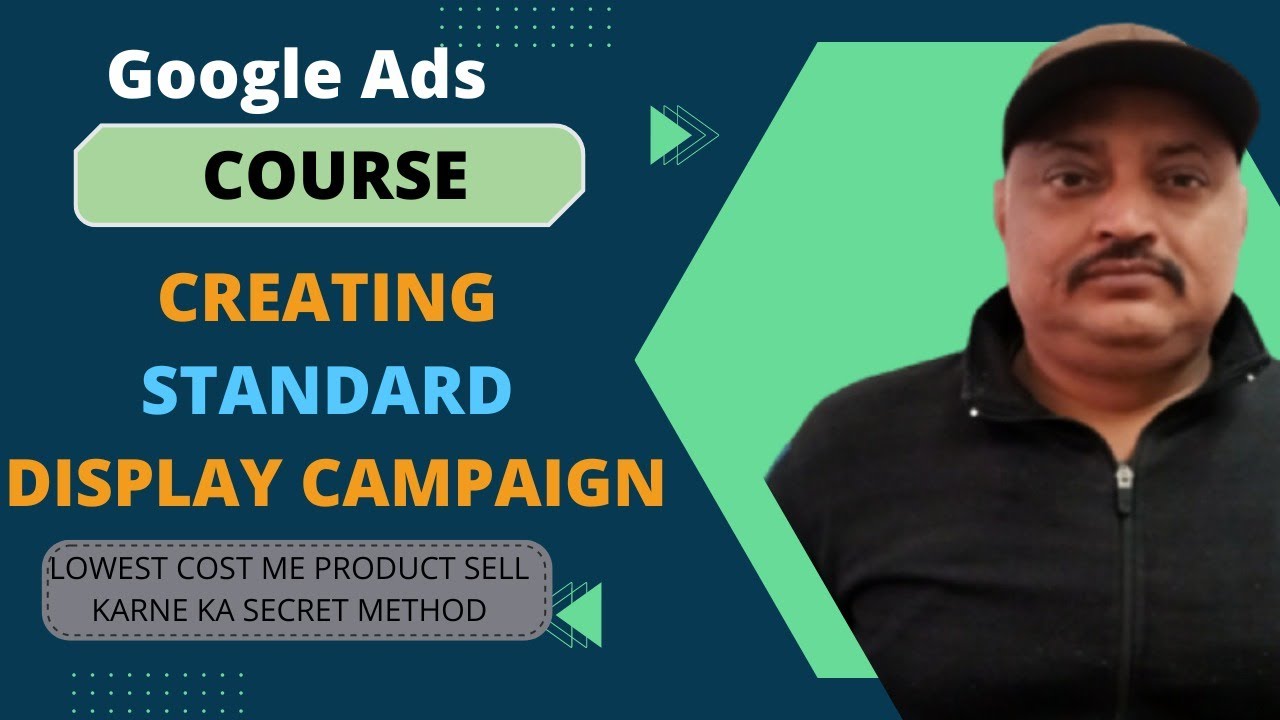 Google Ads

COURSE

CREATING
STANDARD
DISPLAY CAMPAIGN

LOWEST COST ME PRODUCT SELL KARNE KA SECRET METHOD